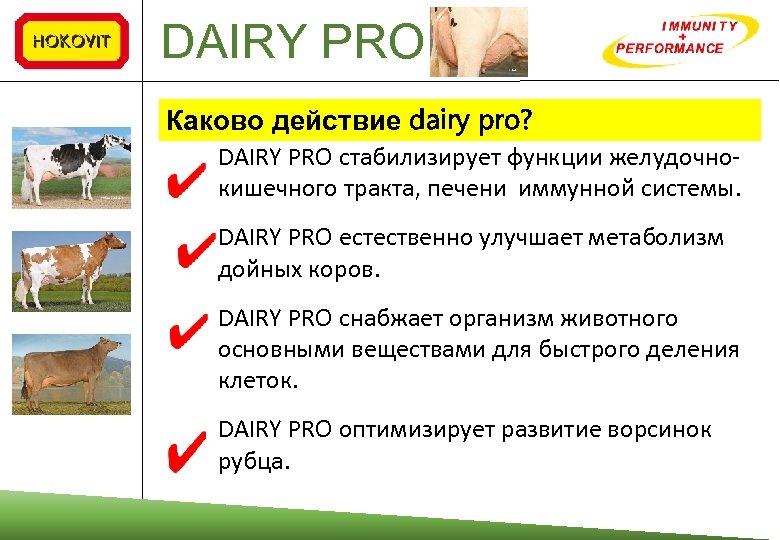 HOKOVIT

DAIRY PRO

IMMUNITY
+
PERFORMANCE

Каково действие dairy pro?

✔ DAIRY PRO стабилизирует функции желудочно-кишечного тракта, печени иммунной системы.

✔ DAIRY PRO естественно улучшает метаболизм дойных коров.

✔ DAIRY PRO снабжает организм животного основными веществами для быстрого деления клеток.

✔ DAIRY PRO оптимизирует развитие ворсинок рубца.